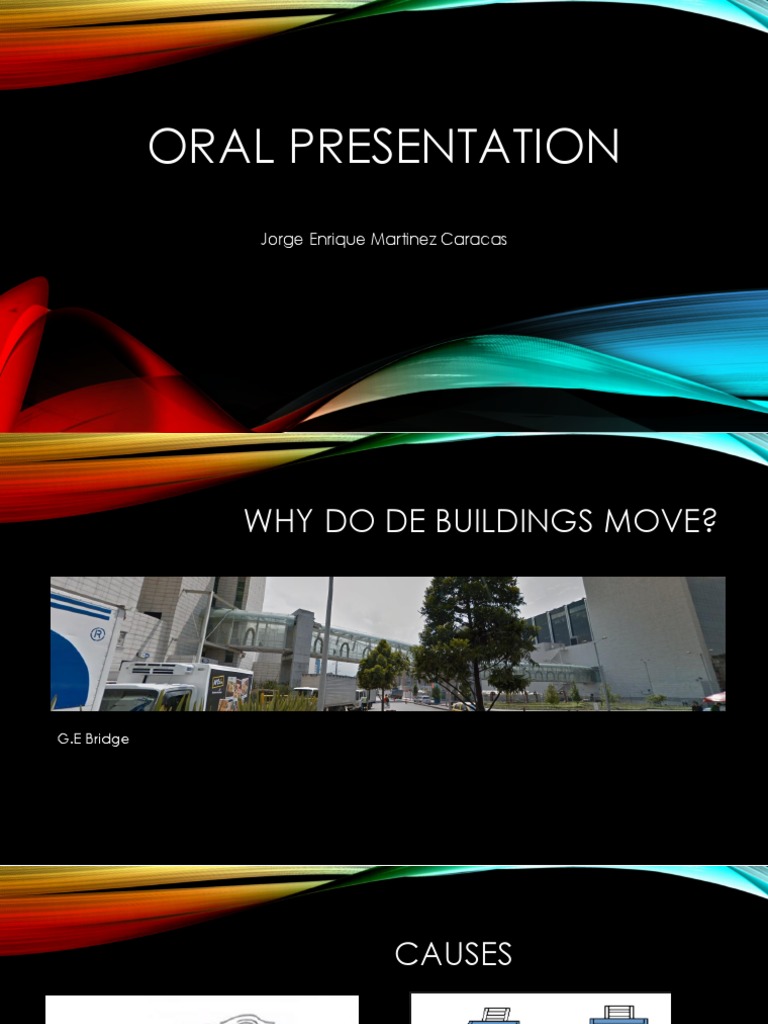 ORAL PRESENTATION

Jorge Enrique Martinez Caracas

WHY DO DE BUILDINGS MOVE?

G.E Bridge

CAUSES